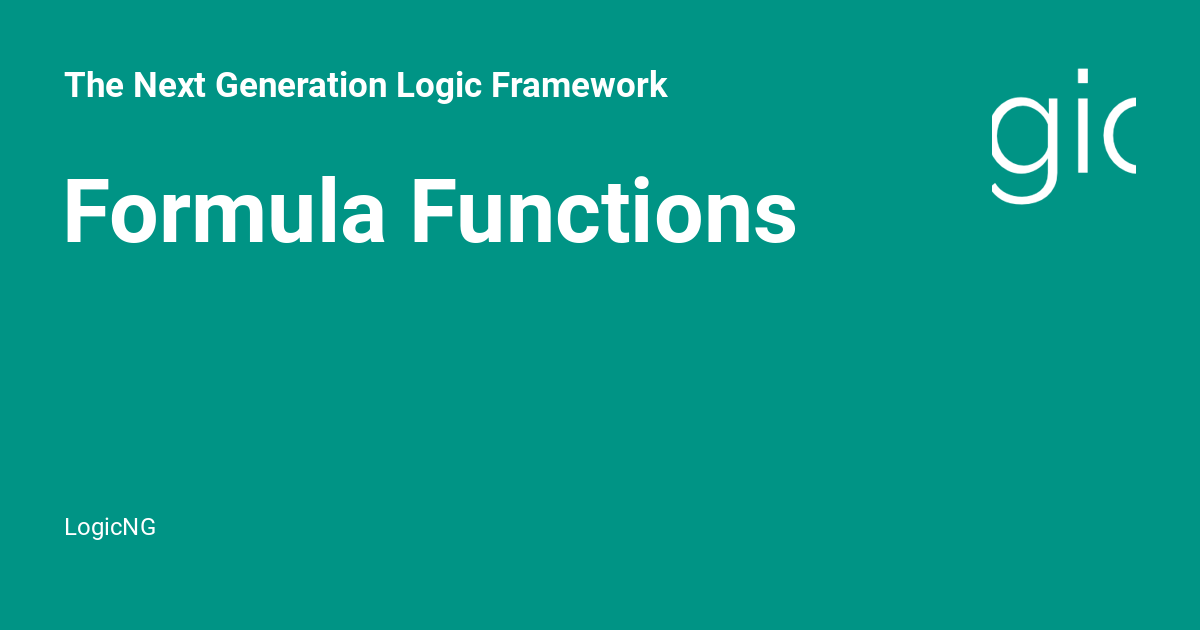 The Next Generation Logic Framework

gic

Formula Functions

LogicNG